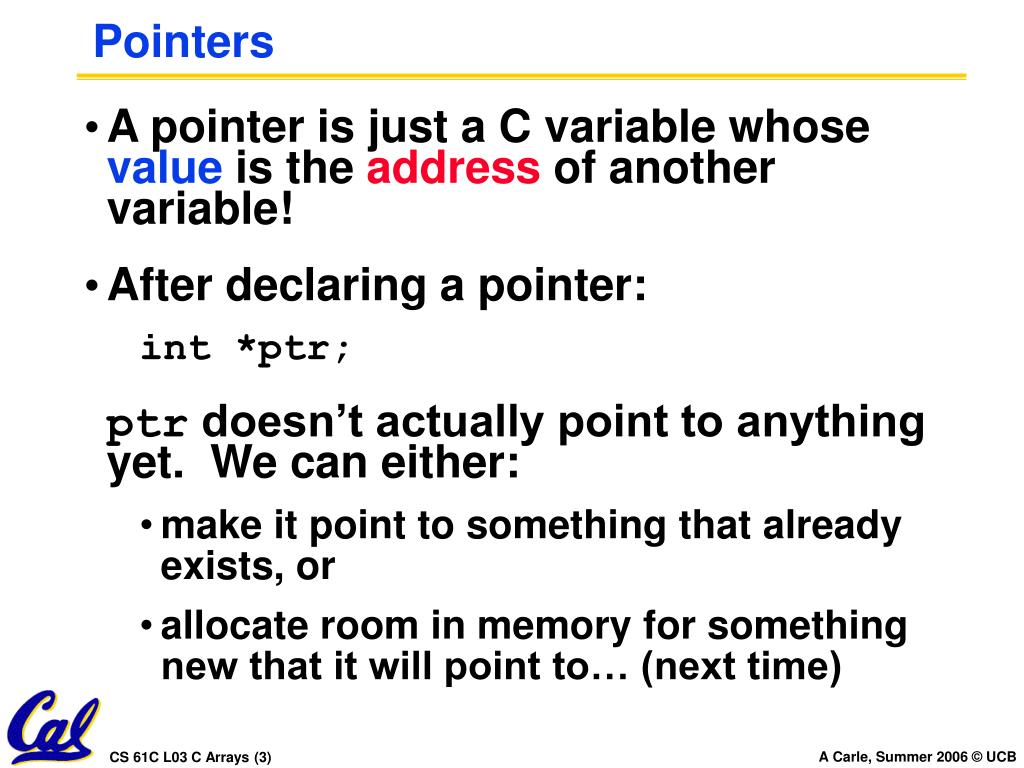 Pointers

• A pointer is just a C variable whose value is the address of another variable!

• After declaring a pointer:

int *ptr;

ptr doesn't actually point to anything yet. We can either:

• make it point to something that already exists, or

• allocate room in memory for something new that it will point to… (next time)

Cal

CS 61C L03 C Arrays (3)

A Carle, Summer 2006 © UCB